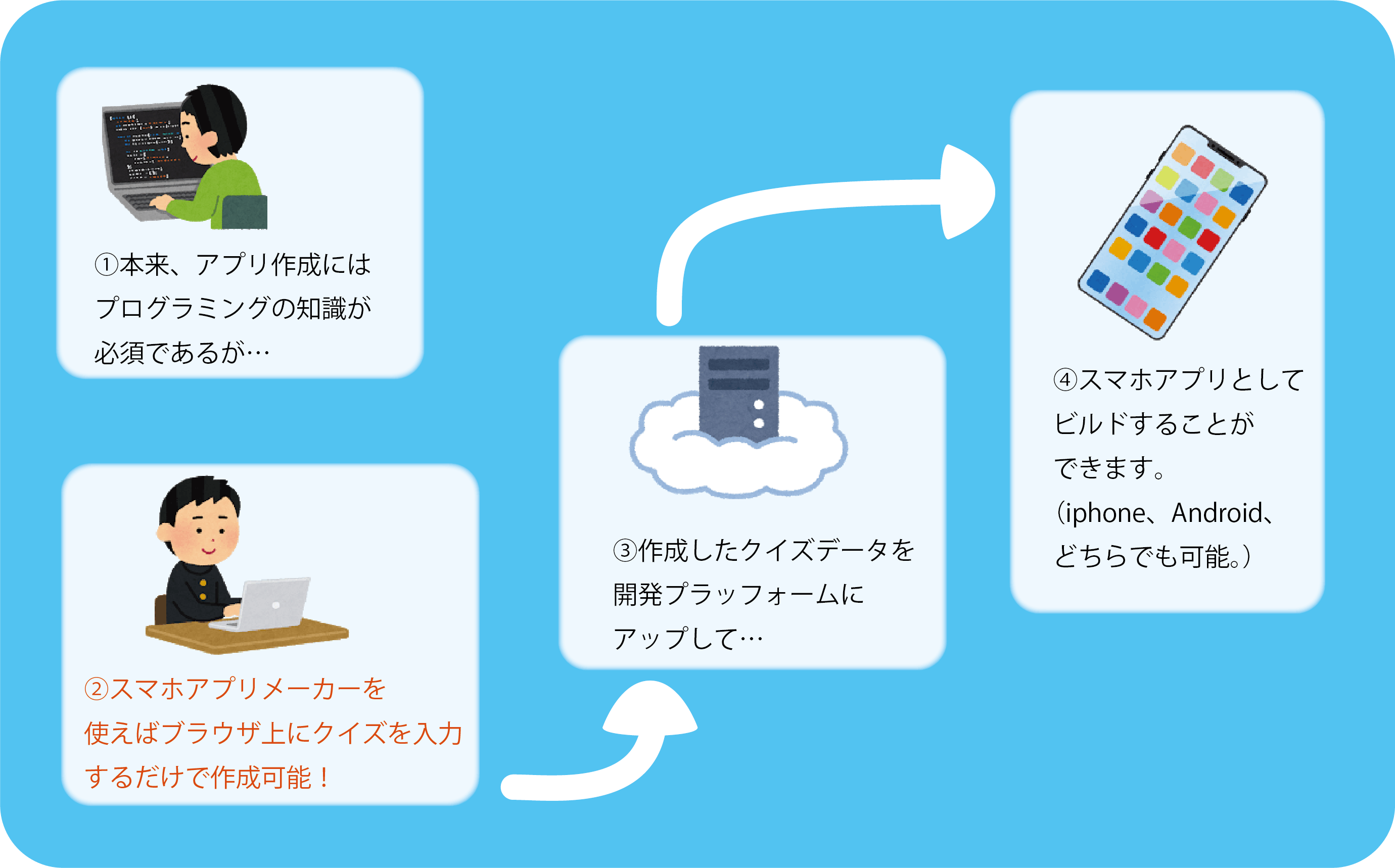 ①本来、アプリ作成にはプログラミングの知識が必須であるが…

②スマホアプリメーカーを使えばブラウザ上にクイズを入力するだけで作成可能！

③作成したクイズデータを開発プラットフォームにアップして…

④スマホアプリとしてビルドすることができます。
（iphone、Android、どちらでも可能。）